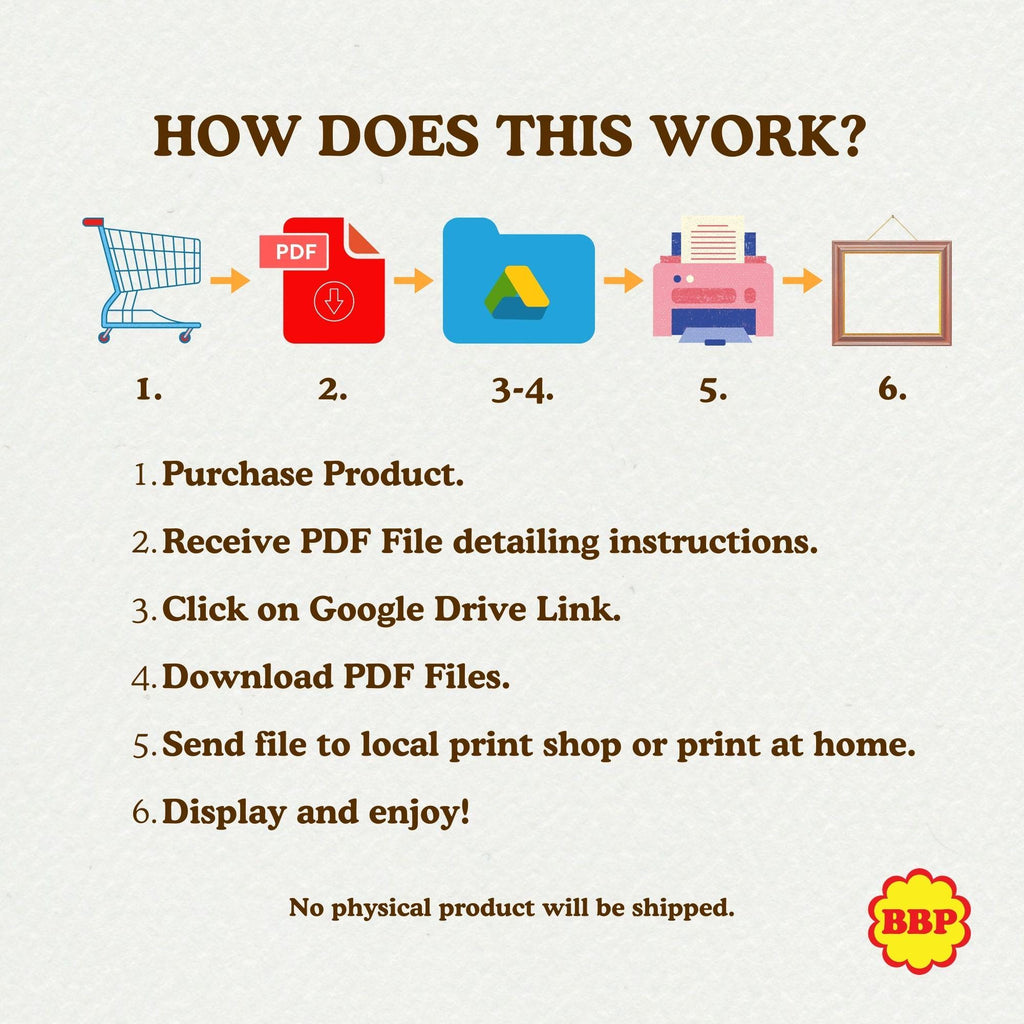 HOW DOES THIS WORK?

PDF

1.

2.

3-4.

5.

6.

1. Purchase Product.

2. Receive PDF File detailing instructions.

3. Click on Google Drive Link.

4. Download PDF Files.

5. Send file to local print shop or print at home.

6. Display and enjoy!

No physical product will be shipped.

BBP